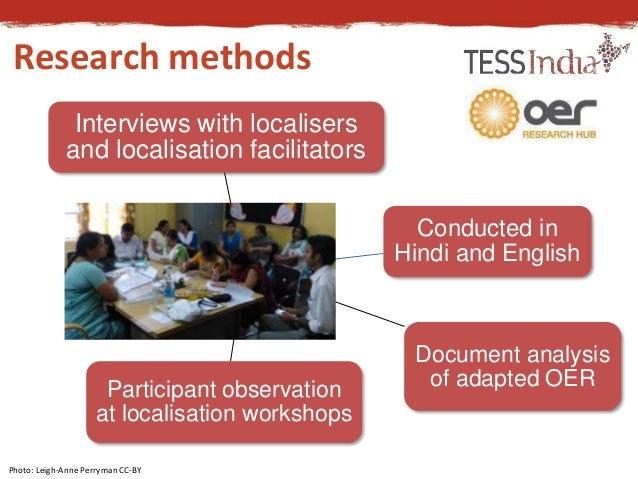 Research methods

TESSIndia

oer
RESEARCH HUB

Interviews with localisers and localisation facilitators

Conducted in Hindi and English

Document analysis of adapted OER

Participant observation at localisation workshops

Photo: Leigh-Anne Perryman CC-BY